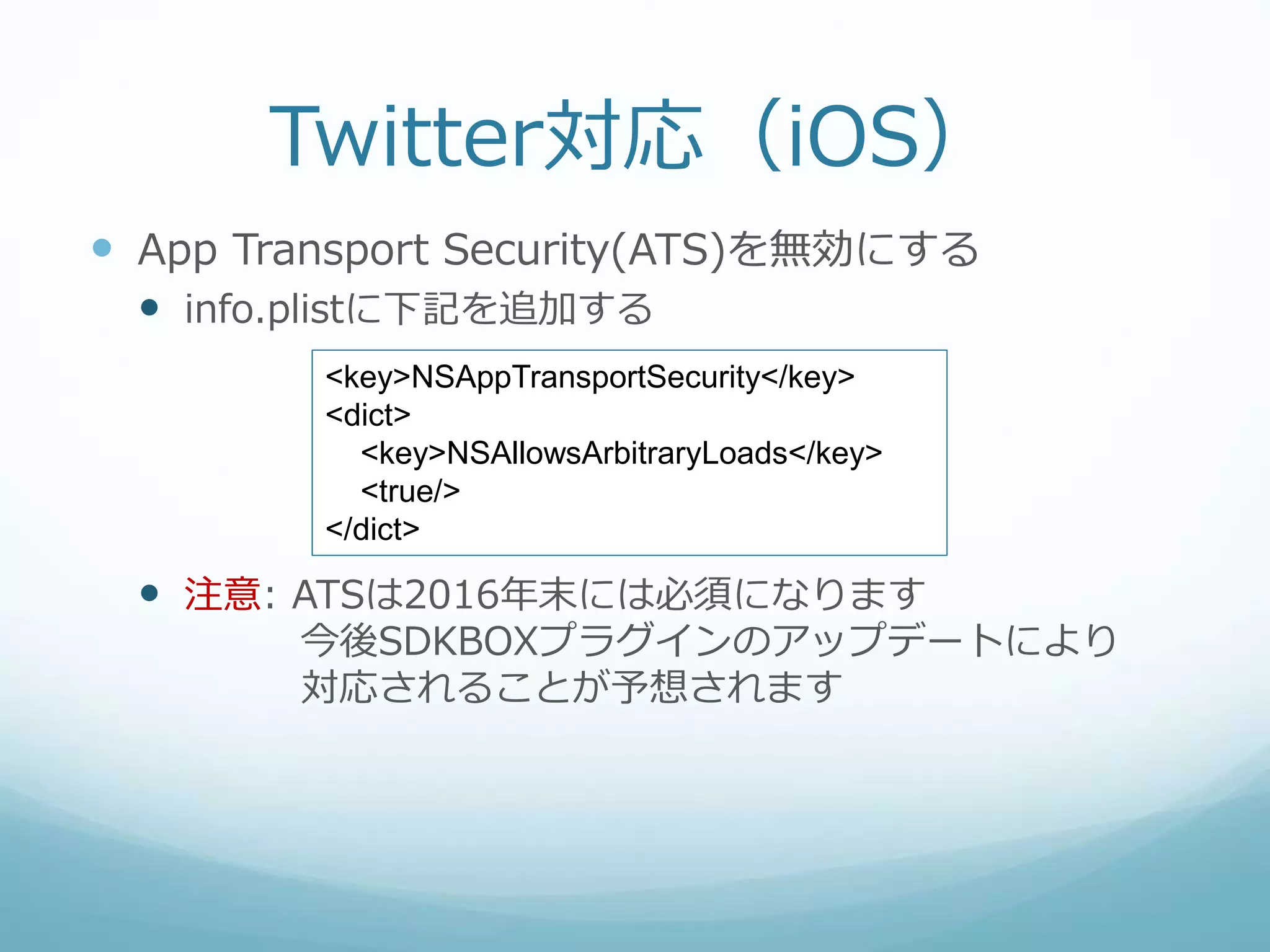 Twitter対応（iOS）

App Transport Security(ATS)を無効にする

info.plistに下記を追加する

<key>NSAppTransportSecurity</key>
<dict>
 <key>NSAllowsArbitraryLoads</key>
 <true/>
</dict>

注意: ATSは2016年末には必須になります
今後SDKBOXプラグインのアップデートにより
対応されることが予想されます